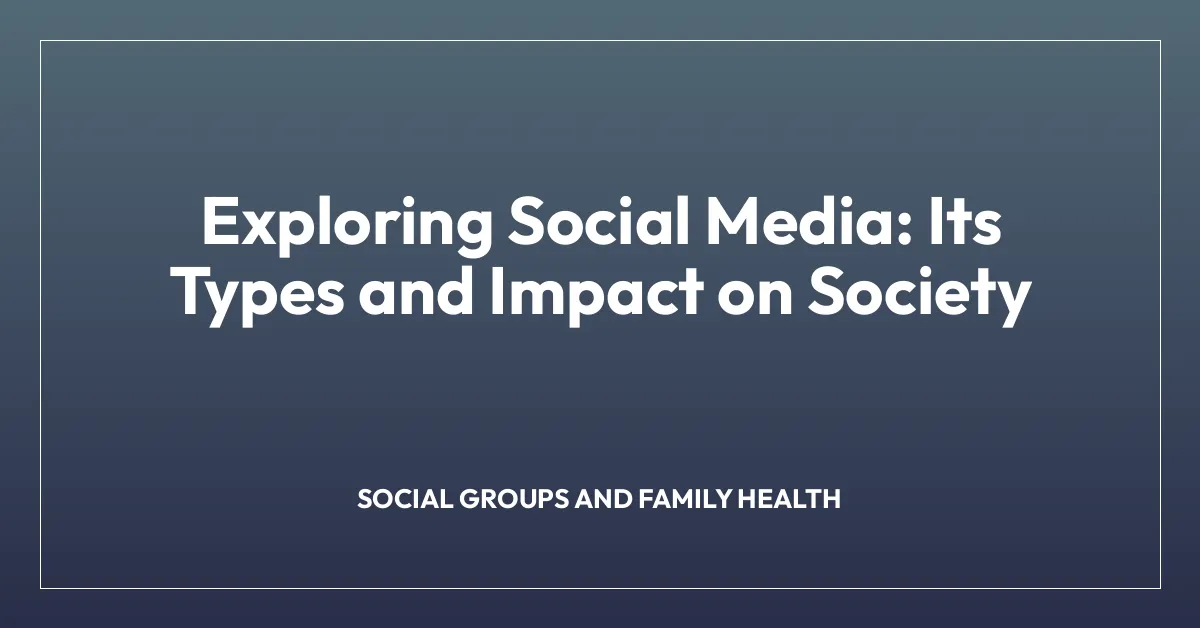 Exploring Social Media: Its Types and Impact on Society

SOCIAL GROUPS AND FAMILY HEALTH